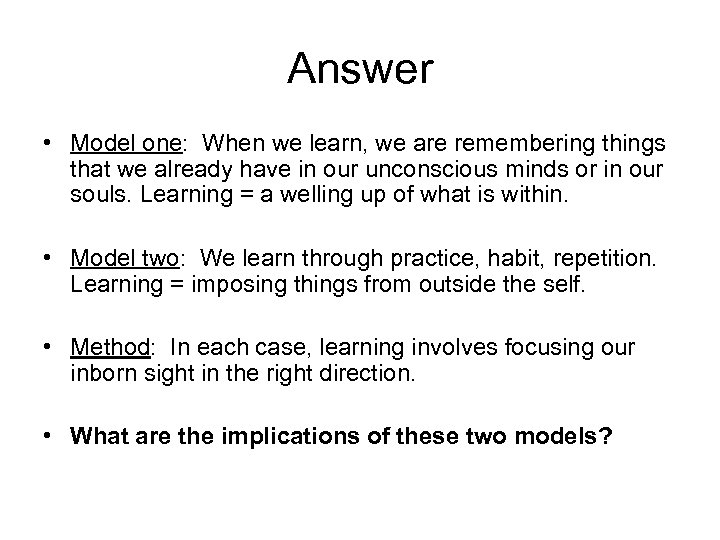 Answer

• Model one: When we learn, we are remembering things that we already have in our unconscious minds or in our souls. Learning = a welling up of what is within.

• Model two: We learn through practice, habit, repetition. Learning = imposing things from outside the self.

• Method: In each case, learning involves focusing our inborn sight in the right direction.

• What are the implications of these two models?